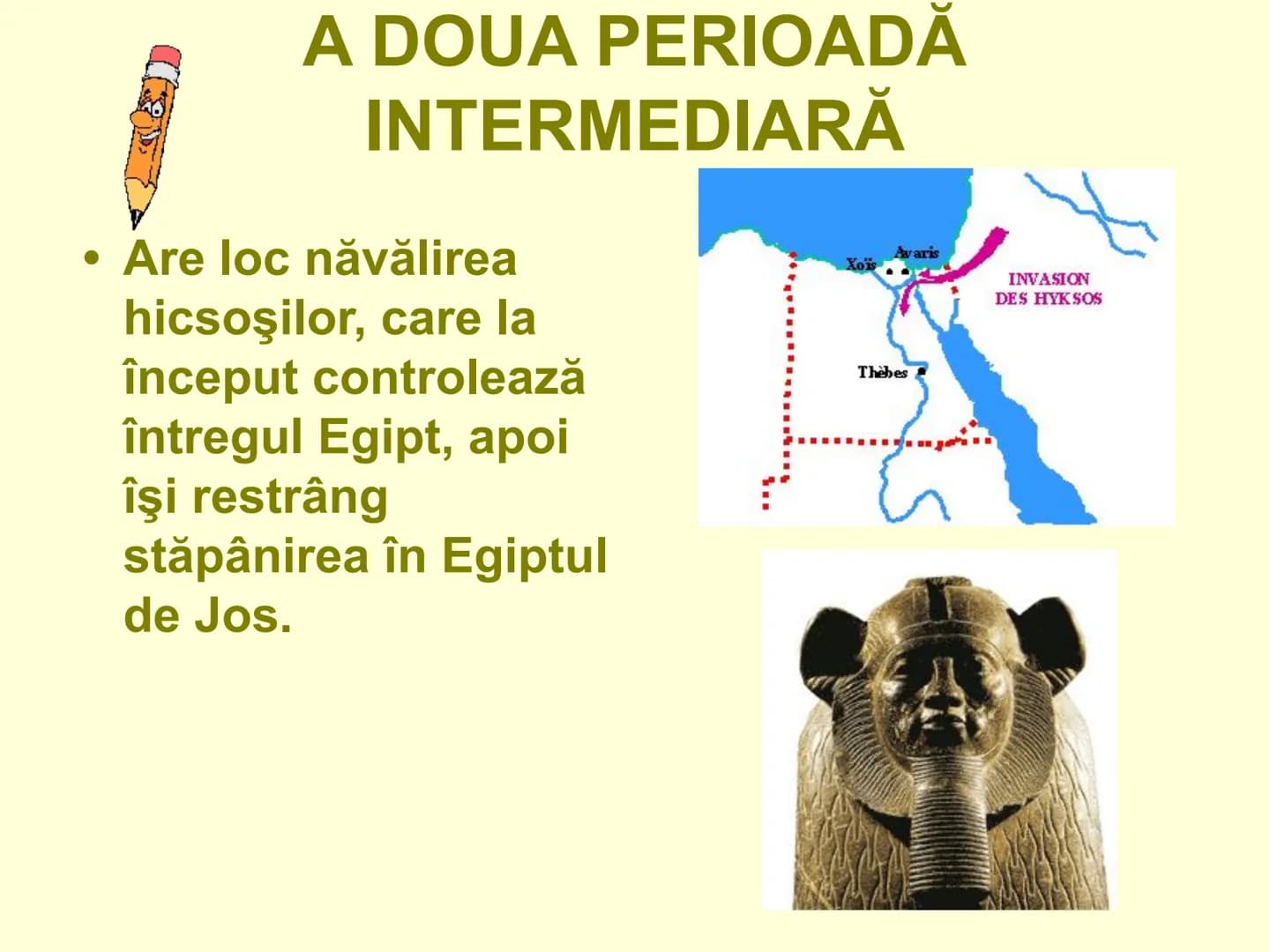 A DOUA PERIOADĂ INTERMEDIARĂ

• Are loc năvălirea hicsoşilor, care la început controlează întregul Egipt, apoi îşi restrâng stăpânirea în Egiptul de Jos.

Xoïs
Avaris
INVASION DES HYKSOS
Thèbes